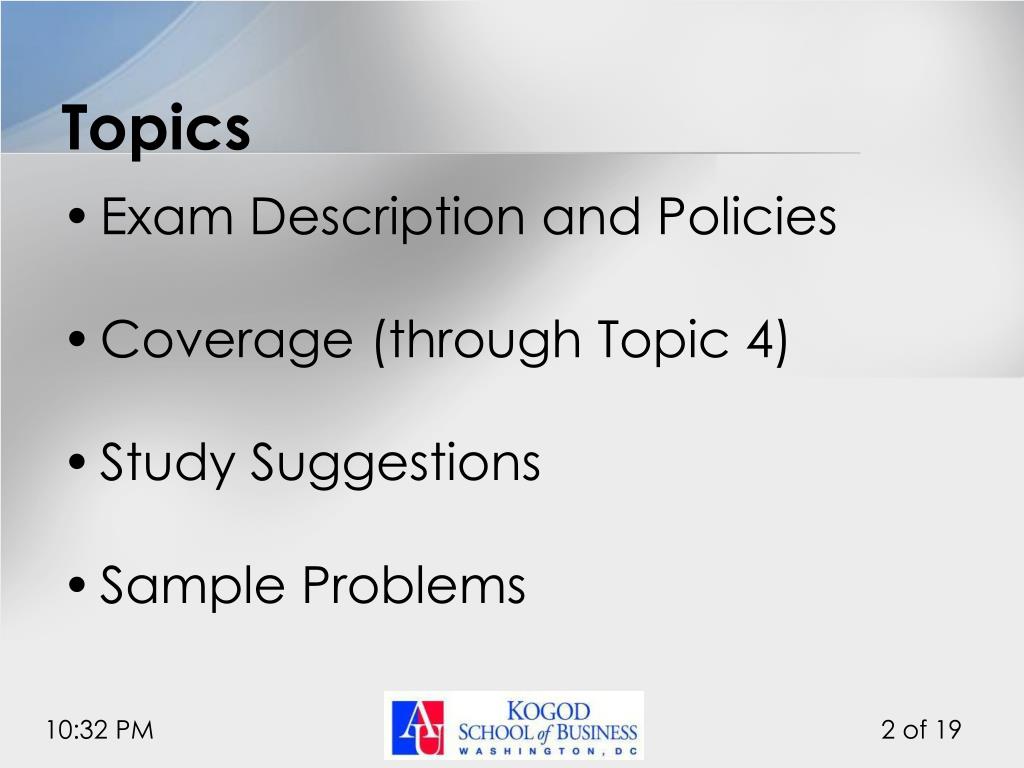 Topics

• Exam Description and Policies

• Coverage (through Topic 4)

• Study Suggestions

• Sample Problems

10:32 PM

AU KOGOD SCHOOL of BUSINESS WASHINGTON, DC

2 of 19